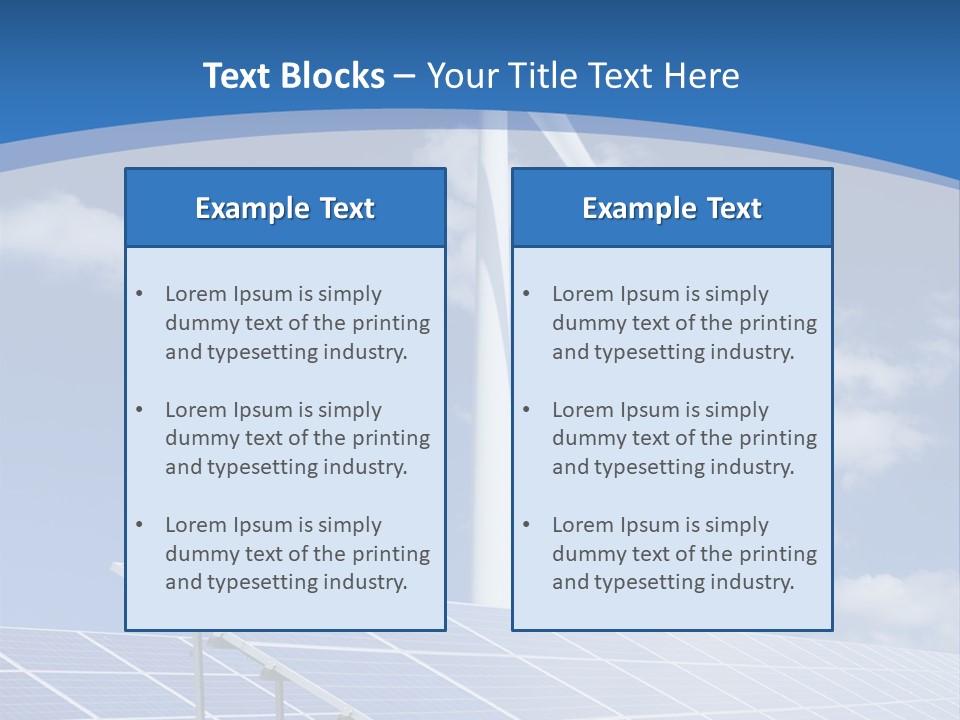 Text Blocks – Your Title Text Here

Example Text

• Lorem Ipsum is simply dummy text of the printing and typesetting industry.

• Lorem Ipsum is simply dummy text of the printing and typesetting industry.

• Lorem Ipsum is simply dummy text of the printing and typesetting industry.

Example Text

• Lorem Ipsum is simply dummy text of the printing and typesetting industry.

• Lorem Ipsum is simply dummy text of the printing and typesetting industry.

• Lorem Ipsum is simply dummy text of the printing and typesetting industry.